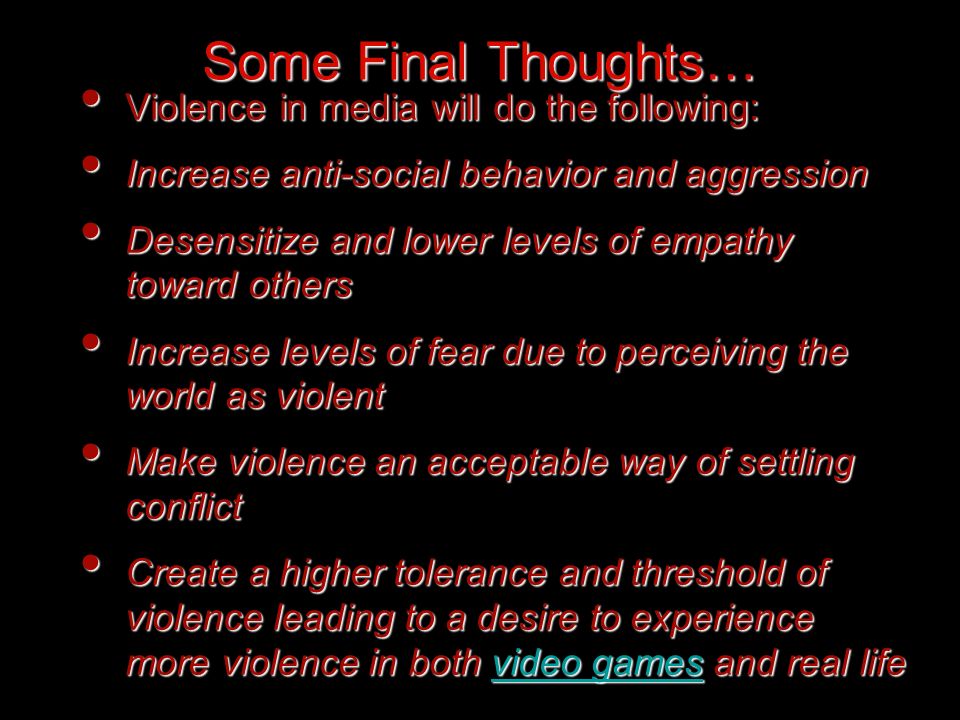 Some Final Thoughts…

• Violence in media will do the following:

• Increase anti-social behavior and aggression

• Desensitize and lower levels of empathy toward others

• Increase levels of fear due to perceiving the world as violent

• Make violence an acceptable way of settling conflict

• Create a higher tolerance and threshold of violence leading to a desire to experience more violence in both video games and real life